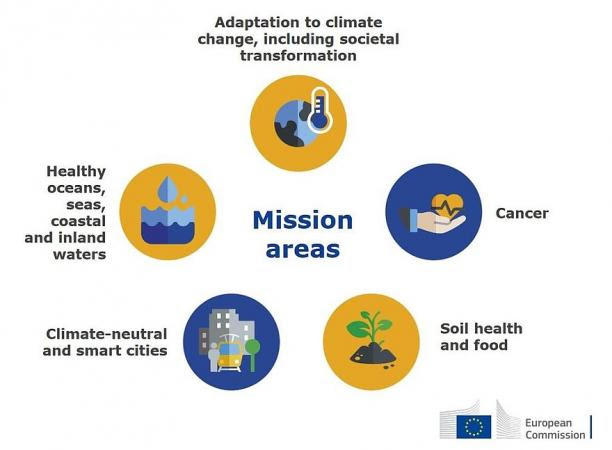 Adaptation to climate change, including societal transformation

Healthy oceans, seas, coastal and inland waters

Mission areas

Cancer

Climate-neutral and smart cities

Soil health and food

European Commission